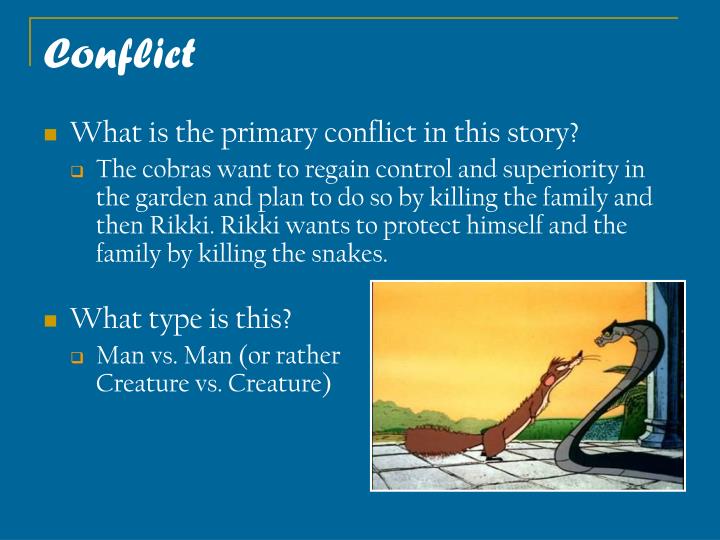 Conflict

What is the primary conflict in this story?

The cobras want to regain control and superiority in the garden and plan to do so by killing the family and then Rikki. Rikki wants to protect himself and the family by killing the snakes.

What type is this?

Man vs. Man (or rather Creature vs. Creature)